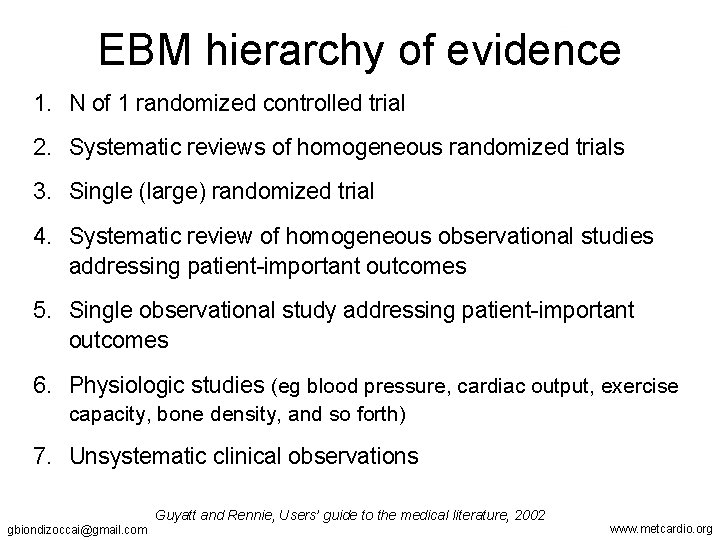 EBM hierarchy of evidence

1. N of 1 randomized controlled trial
2. Systematic reviews of homogeneous randomized trials
3. Single (large) randomized trial
4. Systematic review of homogeneous observational studies addressing patient-important outcomes
5. Single observational study addressing patient-important outcomes
6. Physiologic studies (eg blood pressure, cardiac output, exercise capacity, bone density, and so forth)
7. Unsystematic clinical observations

Guyatt and Rennie, Users' guide to the medical literature, 2002

gbiondizoccai@gmail.com

www.metcardio.org